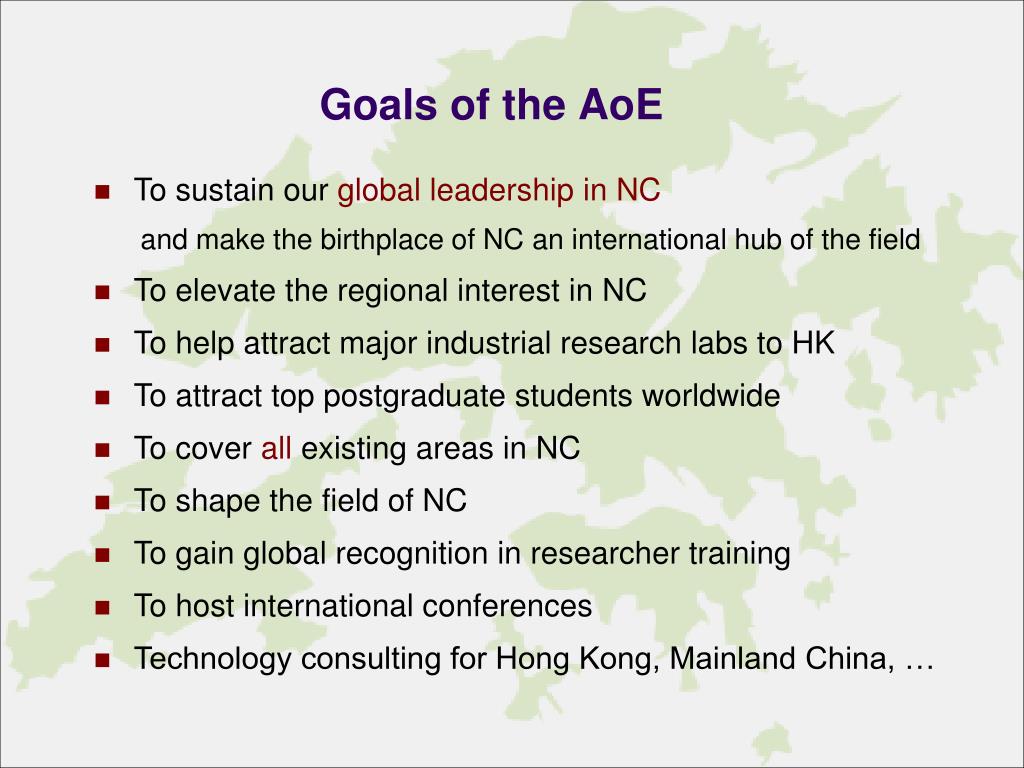 Goals of the AoE

- To sustain our global leadership in NC
  and make the birthplace of NC an international hub of the field
- To elevate the regional interest in NC
- To help attract major industrial research labs to HK
- To attract top postgraduate students worldwide
- To cover all existing areas in NC
- To shape the field of NC
- To gain global recognition in researcher training
- To host international conferences
- Technology consulting for Hong Kong, Mainland China, …